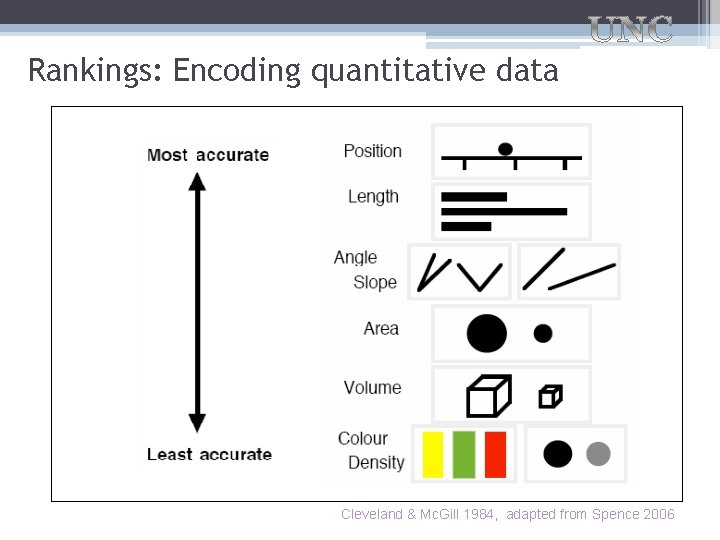 UNC

Rankings: Encoding quantitative data

Most accurate

Least accurate

Position

Length

Angle

Slope

Area

Volume

Colour

Density

Cleveland & McGill 1984, adapted from Spence 2006